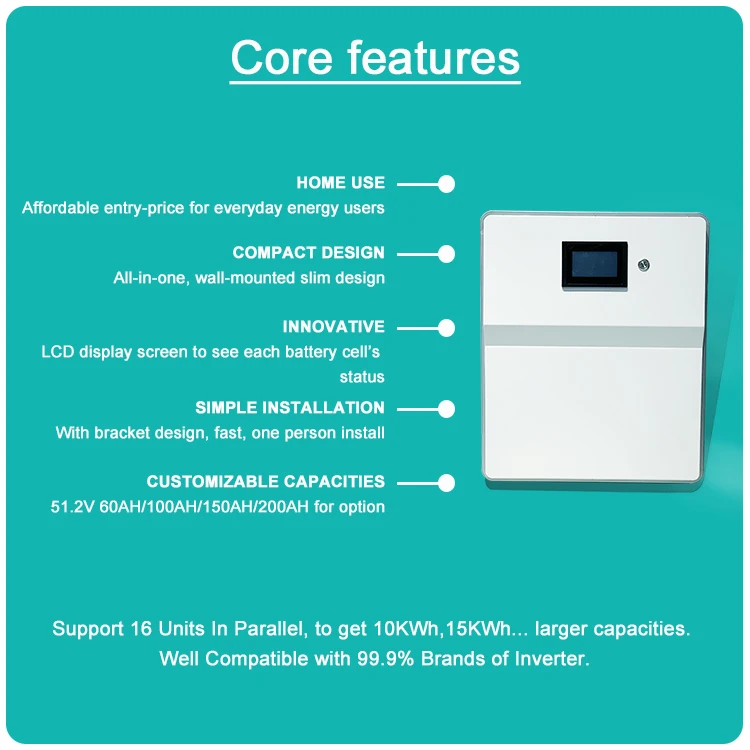 Core features

HOME USE
Affordable entry-price for everyday energy users

COMPACT DESIGN
All-in-one, wall-mounted slim design

INNOVATIVE
LCD display screen to see each battery cell's status

SIMPLE INSTALLATION
With bracket design, fast, one person install

CUSTOMIZABLE CAPACITIES
51.2V 60AH/100AH/150AH/200AH for option

Support 16 Units In Parallel, to get 10KWh,15KWh... larger capacities.
Well Compatible with 99.9% Brands of Inverter.